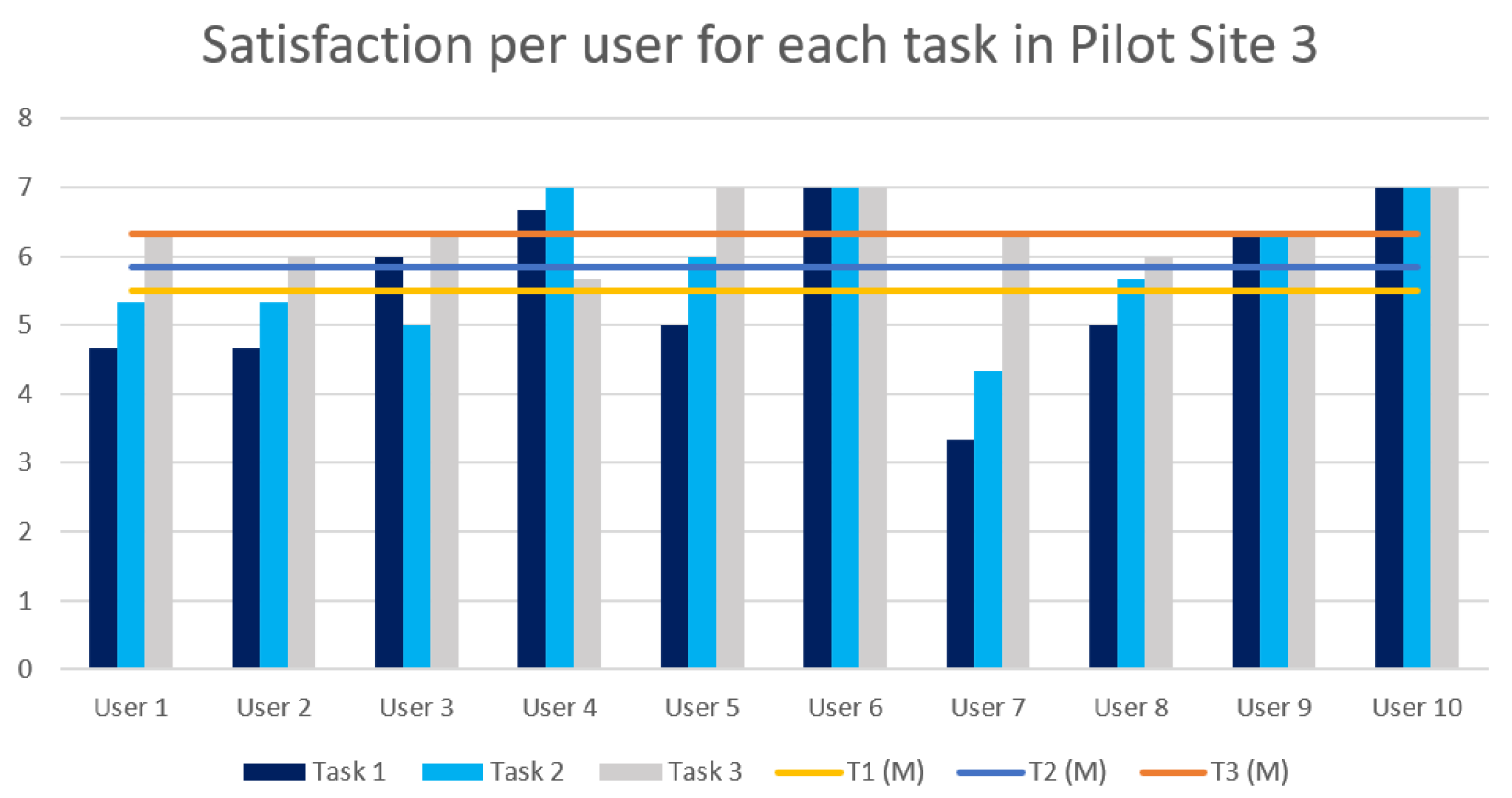 Satisfaction per user for each task in Pilot Site 3

8
7
6
5
4
3
2
1
0

User 1 User 2 User 3 User 4 User 5 User 6 User 7 User 8 User 9 User 10

Task 1 Task 2 Task 3 T1 (M) T2 (M) T3 (M)